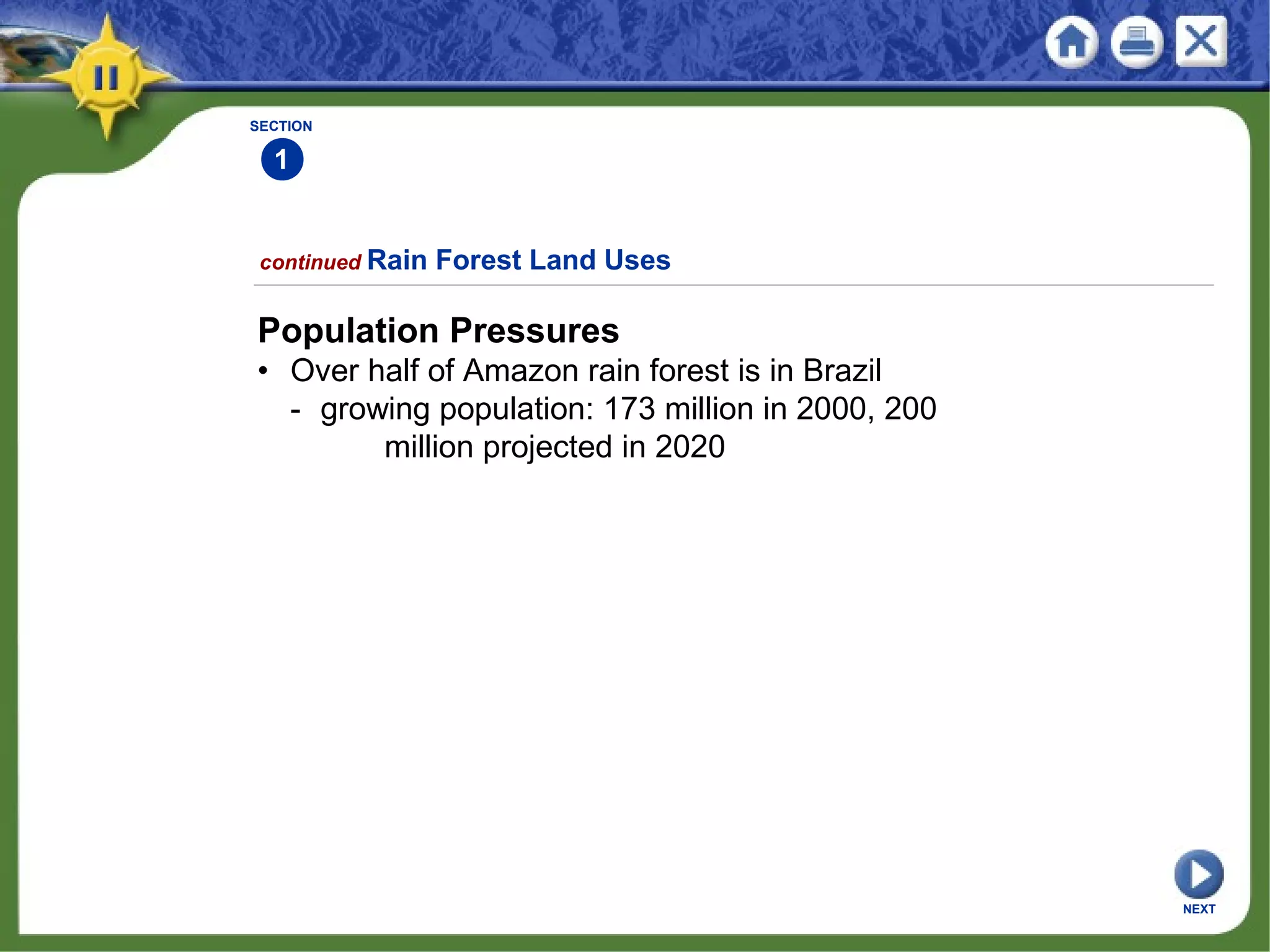 SECTION
1

continued Rain Forest Land Uses

Population Pressures
• Over half of Amazon rain forest is in Brazil
- growing population: 173 million in 2000, 200 million projected in 2020

NEXT